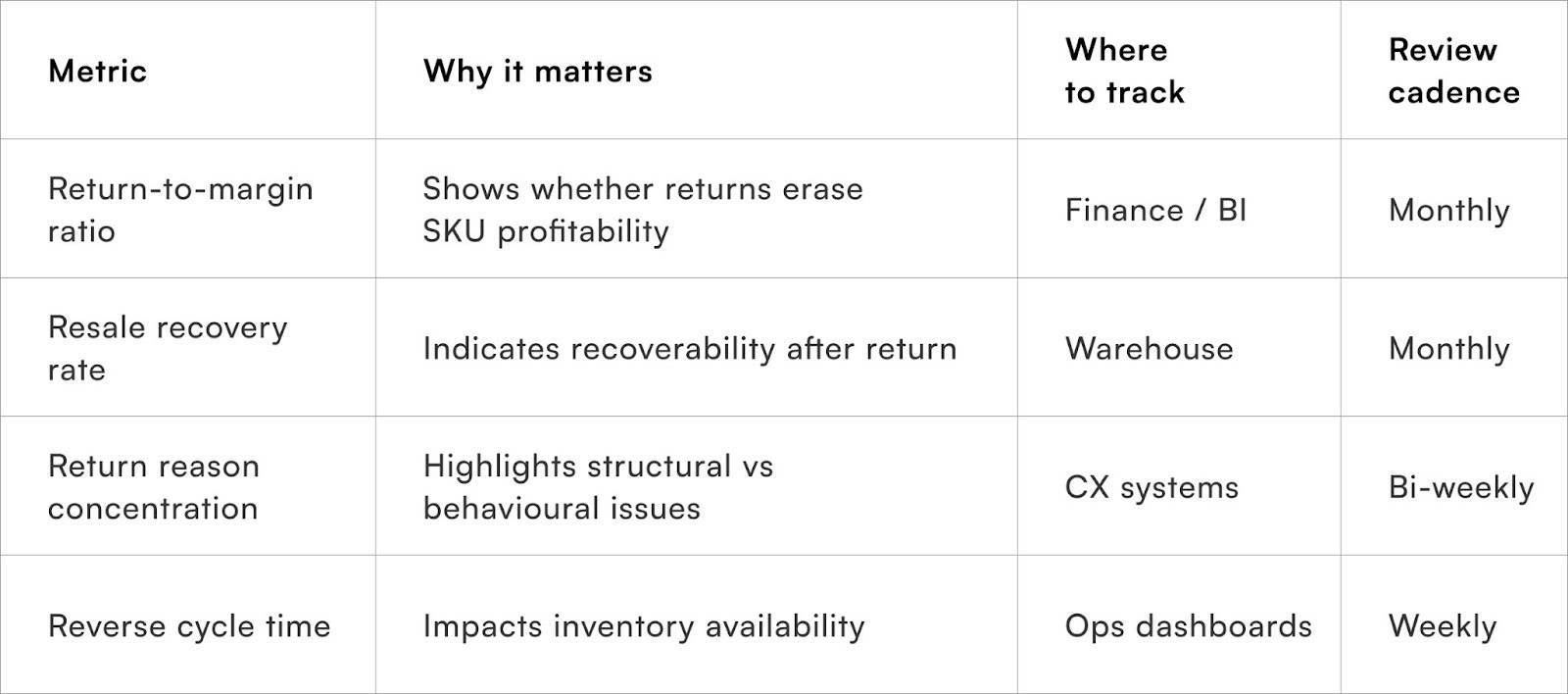 | Metric | Why it matters | Where to track | Review cadence |
|---|---|---|---|
| Return-to-margin ratio | Shows whether returns erase SKU profitability | Finance / BI | Monthly |
| Resale recovery rate | Indicates recoverability after return | Warehouse | Monthly |
| Return reason concentration | Highlights structural vs behavioural issues | CX systems | Bi-weekly |
| Reverse cycle time | Impacts inventory availability | Ops dashboards | Weekly |